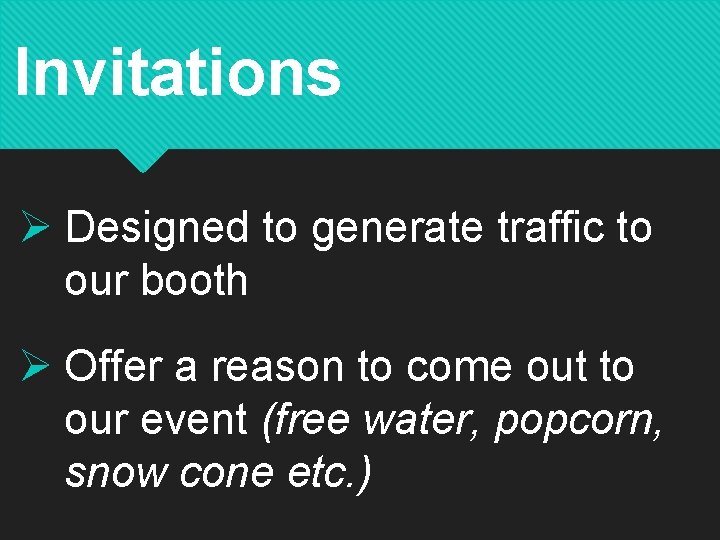 Invitations

➢ Designed to generate traffic to our booth

➢ Offer a reason to come out to our event (free water, popcorn, snow cone etc.)